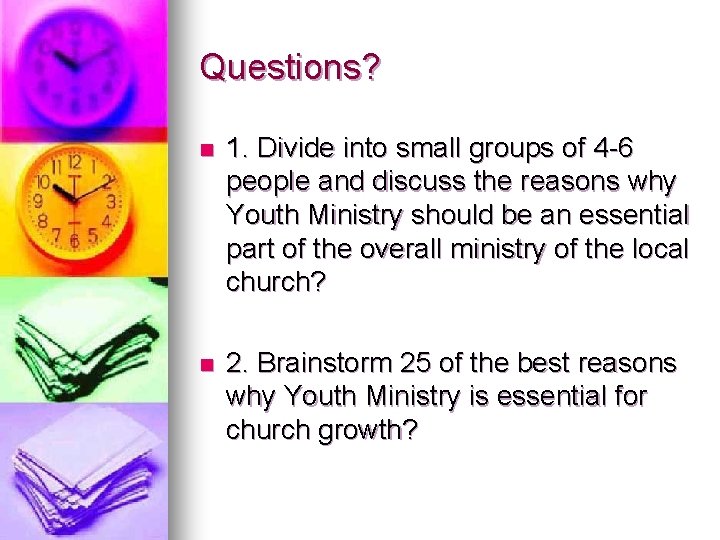 Questions?

1. Divide into small groups of 4-6 people and discuss the reasons why Youth Ministry should be an essential part of the overall ministry of the local church?

2. Brainstorm 25 of the best reasons why Youth Ministry is essential for church growth?